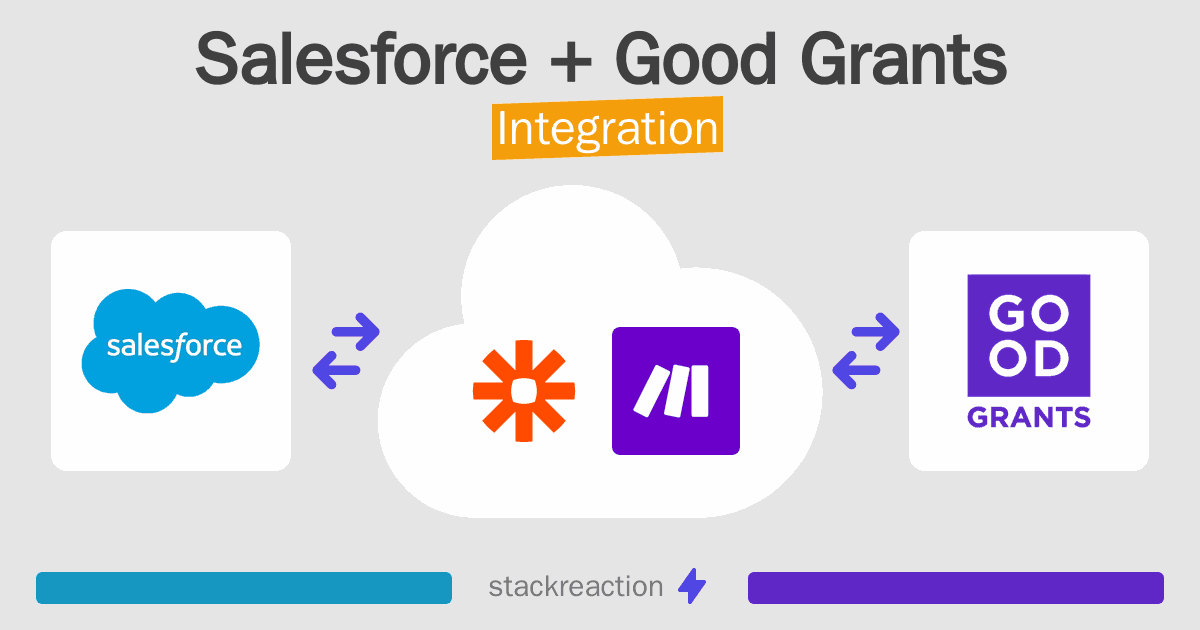 Salesforce + Good Grants
Integration

salesforce

GO
OD
GRANTS

stackreaction